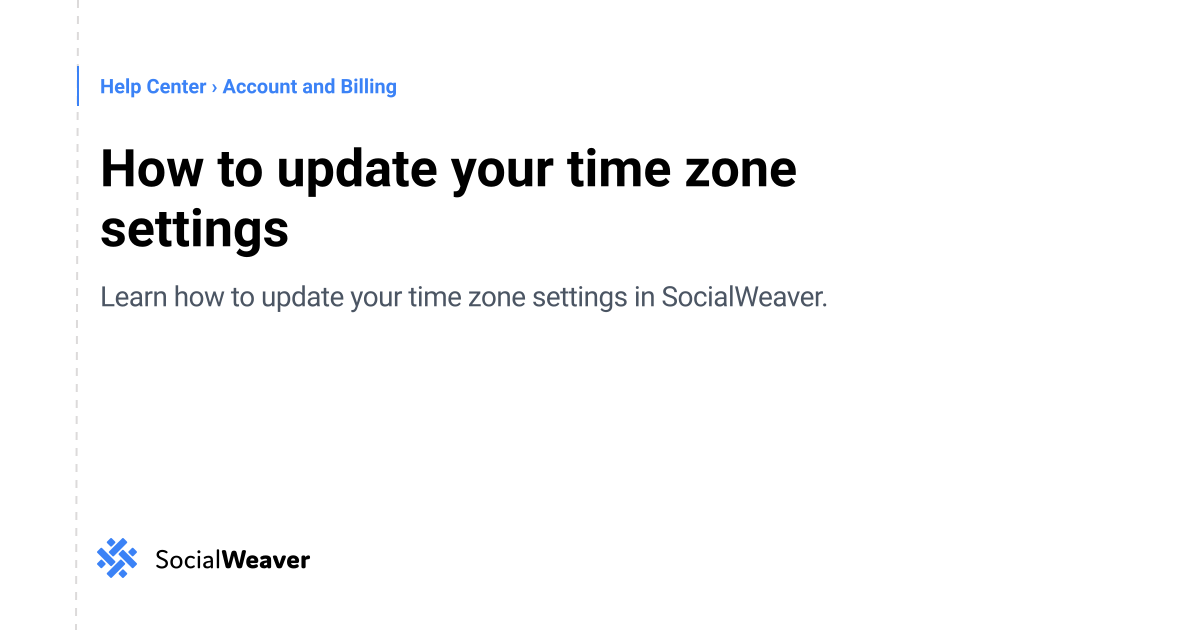 Help Center › Account and Billing

How to update your time zone settings

Learn how to update your time zone settings in SocialWeaver.

SocialWeaver